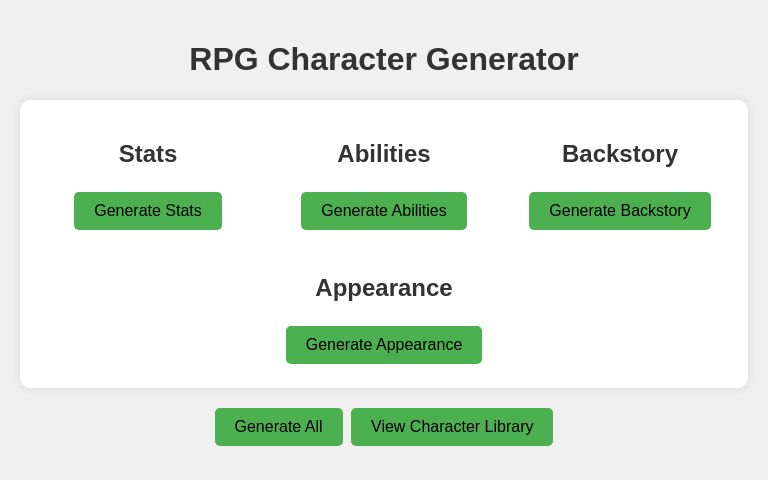 RPG Character Generator

Stats

Generate Stats

Abilities

Generate Abilities

Backstory

Generate Backstory

Appearance

Generate Appearance

Generate All

View Character Library